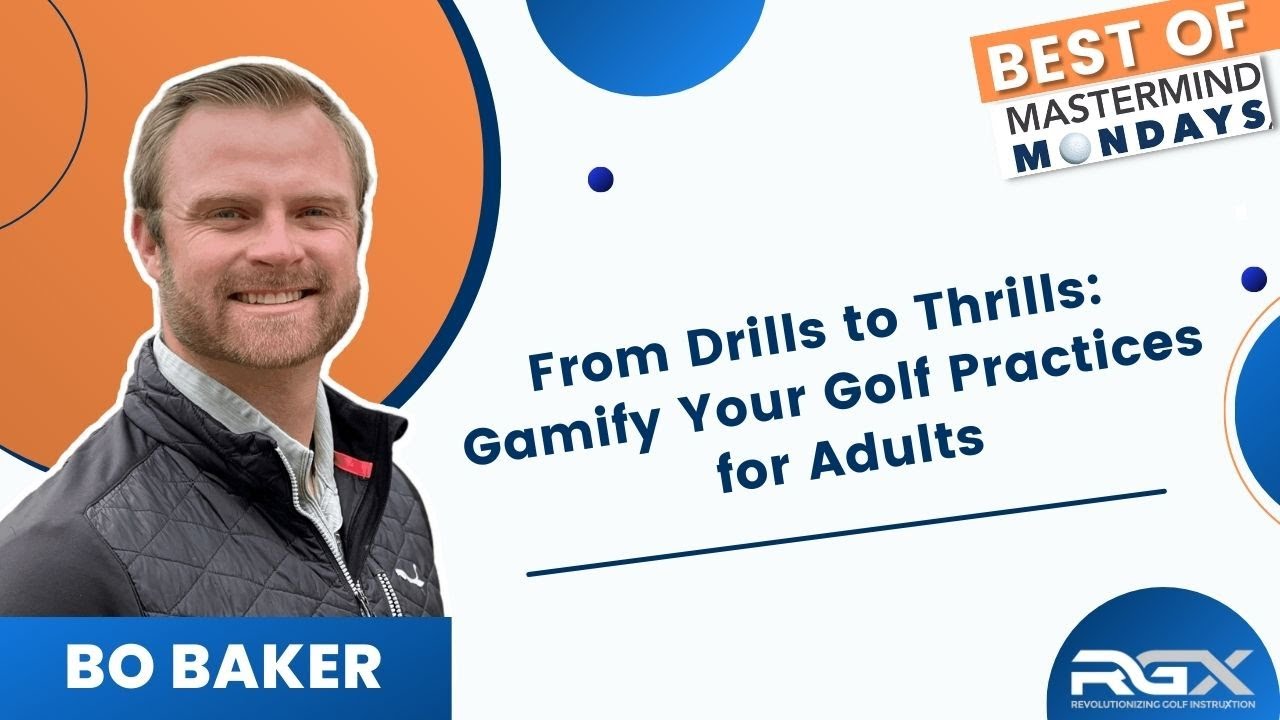 BEST OF
MASTERMIND
MONDAYS

From Drills to Thrills: Gamify Your Golf Practices for Adults

BO BAKER

RGX
REVOLUTIONIZING GOLF INSTRUXTION